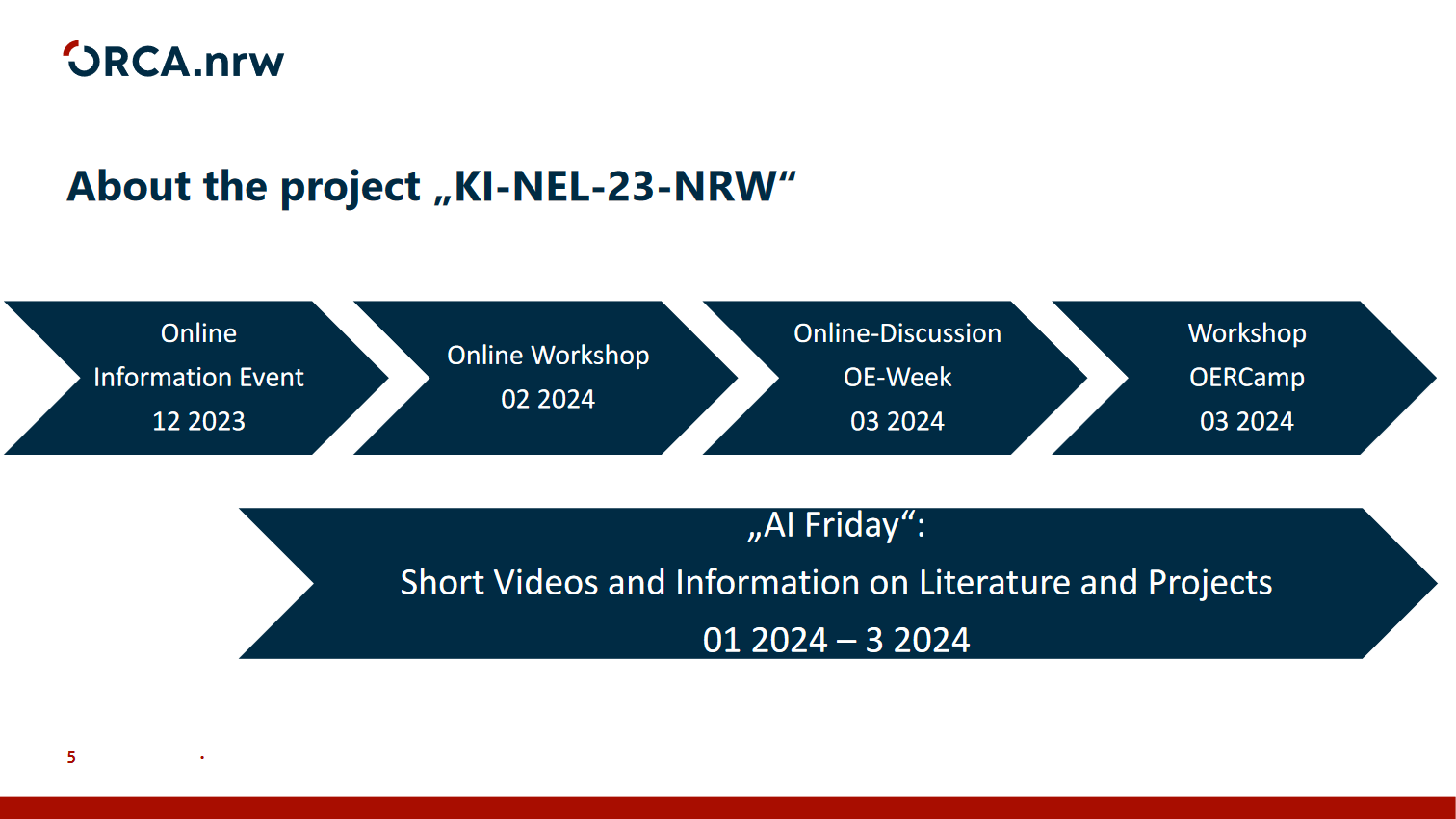 ORCA.nrw

About the project „KI-NEL-23-NRW“

Online
Information Event
12 2023

Online Workshop
02 2024

Online-Discussion
OE-Week
03 2024

Workshop
OERCamp
03 2024

„AI Friday“:
Short Videos and Information on Literature and Projects
01 2024 – 3 2024

5